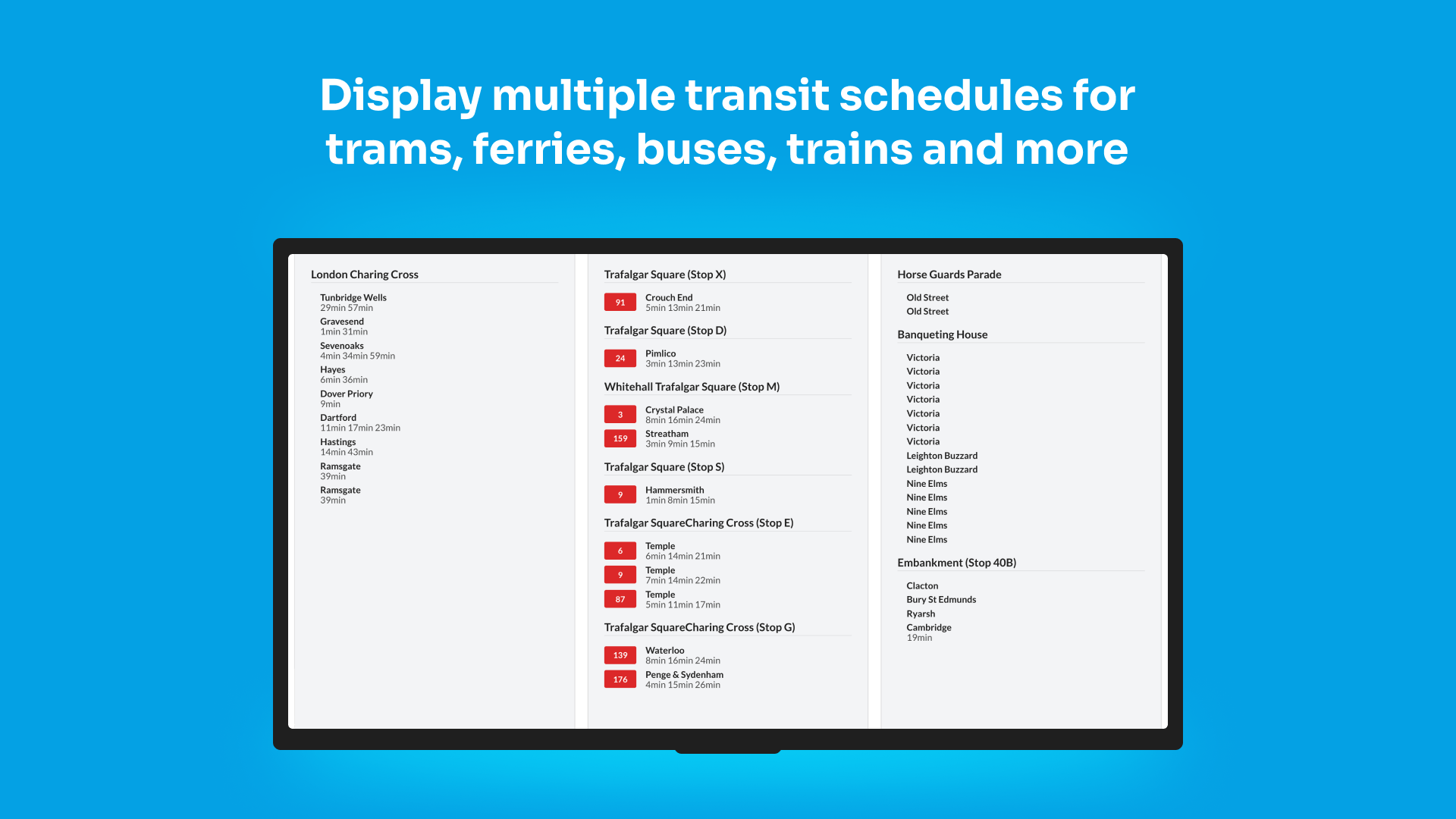 Display multiple transit schedules for trams, ferries, buses, trains and more

London Charing Cross

Tunbridge Wells
29min 57min
Gravesend
1min 31min
Sevenoaks
4min 34min 59min
Hayes
6min 36min
Dover Priory
9min
Dartford
11min 17min 23min
Hastings
14min 43min
Ramsgate
39min
Ramsgate
39min

Trafalgar Square (Stop X)

91 Crouch End
5min 13min 21min

Trafalgar Square (Stop D)

24 Pimlico
3min 13min 23min

Whitehall Trafalgar Square (Stop M)

3 Crystal Palace
8min 16min 24min
159 Streatham
3min 9min 15min

Trafalgar Square (Stop S)

9 Hammersmith
1min 8min 15min

Trafalgar SquareCharing Cross (Stop E)

6 Temple
6min 14min 21min
9 Temple
7min 14min 22min
87 Temple
5min 11min 17min

Trafalgar SquareCharing Cross (Stop G)

139 Waterloo
8min 16min 24min
176 Penge & Sydenham
4min 15min 26min

Horse Guards Parade

Old Street
Old Street

Banqueting House

Victoria
Victoria
Victoria
Victoria
Victoria
Victoria
Victoria
Leighton Buzzard
Leighton Buzzard
Nine Elms
Nine Elms
Nine Elms
Nine Elms
Nine Elms

Embankment (Stop 40B)

Clacton
Bury St Edmunds
Ryarsh
Cambridge
19min